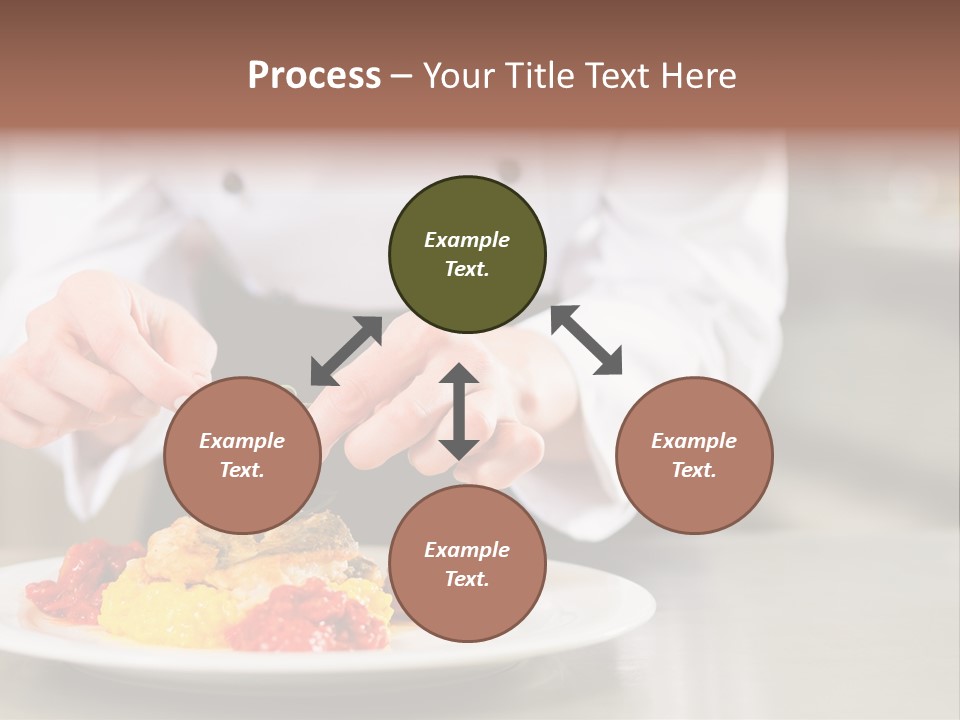 Process – Your Title Text Here

Example Text.

Example Text.

Example Text.

Example Text.